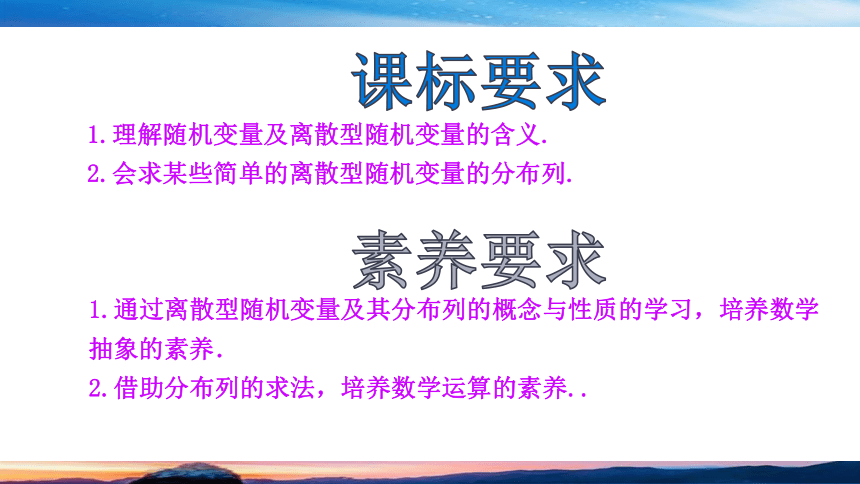 课标要求

1.理解随机变量及离散型随机变量的含义.

2.会求某些简单的离散型随机变量的分布列.

素养要求

1.通过离散型随机变量及其分布列的概念与性质的学习，培养数学抽象的素养.

2.借助分布列的求法，培养数学运算的素养..